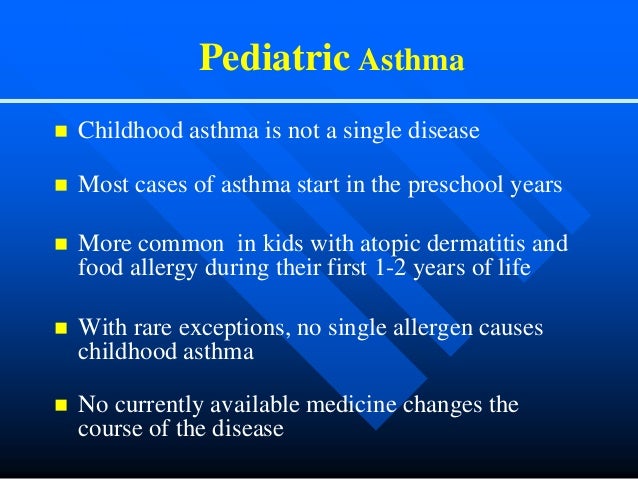 Pediatric Asthma

- Childhood asthma is not a single disease
- Most cases of asthma start in the preschool years
- More common in kids with atopic dermatitis and food allergy during their first 1-2 years of life
- With rare exceptions, no single allergen causes childhood asthma
- No currently available medicine changes the course of the disease